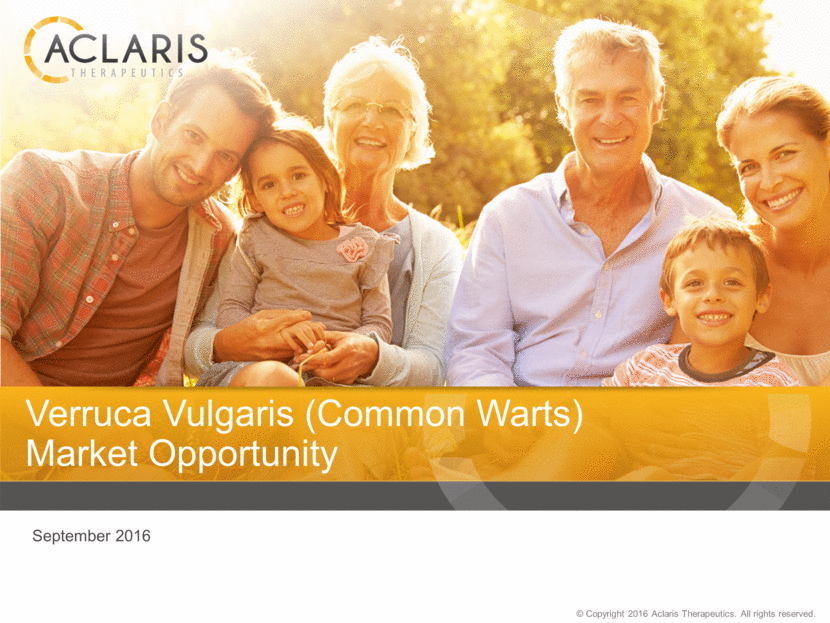 ACLARIS
THERAPEUTICS

Verruca Vulgaris (Common Warts)
Market Opportunity

September 2016

© Copyright 2016 Aclaris Therapeutics. All rights reserved.